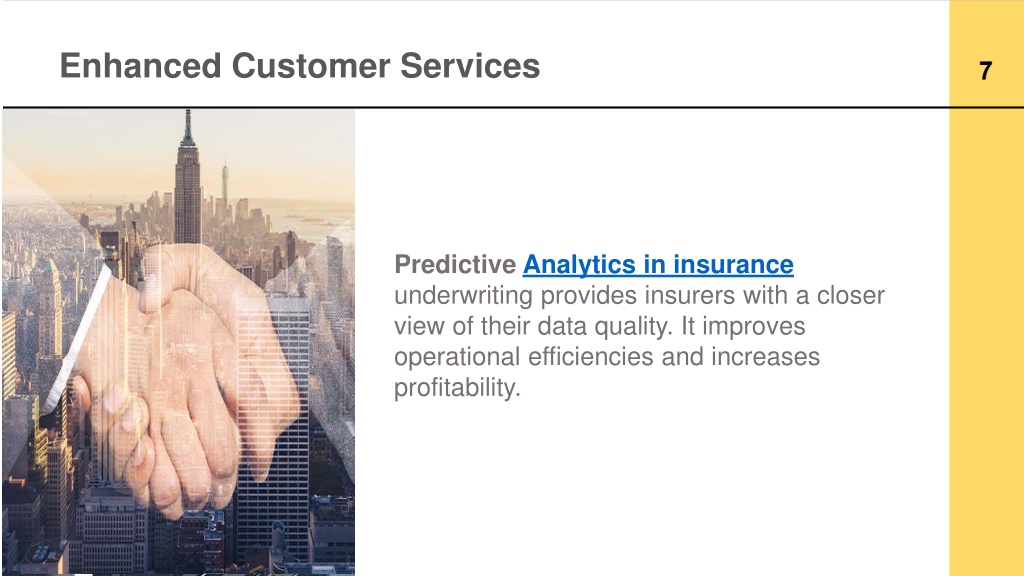 Enhanced Customer Services

7

Predictive Analytics in insurance underwriting provides insurers with a closer view of their data quality. It improves operational efficiencies and increases profitability.